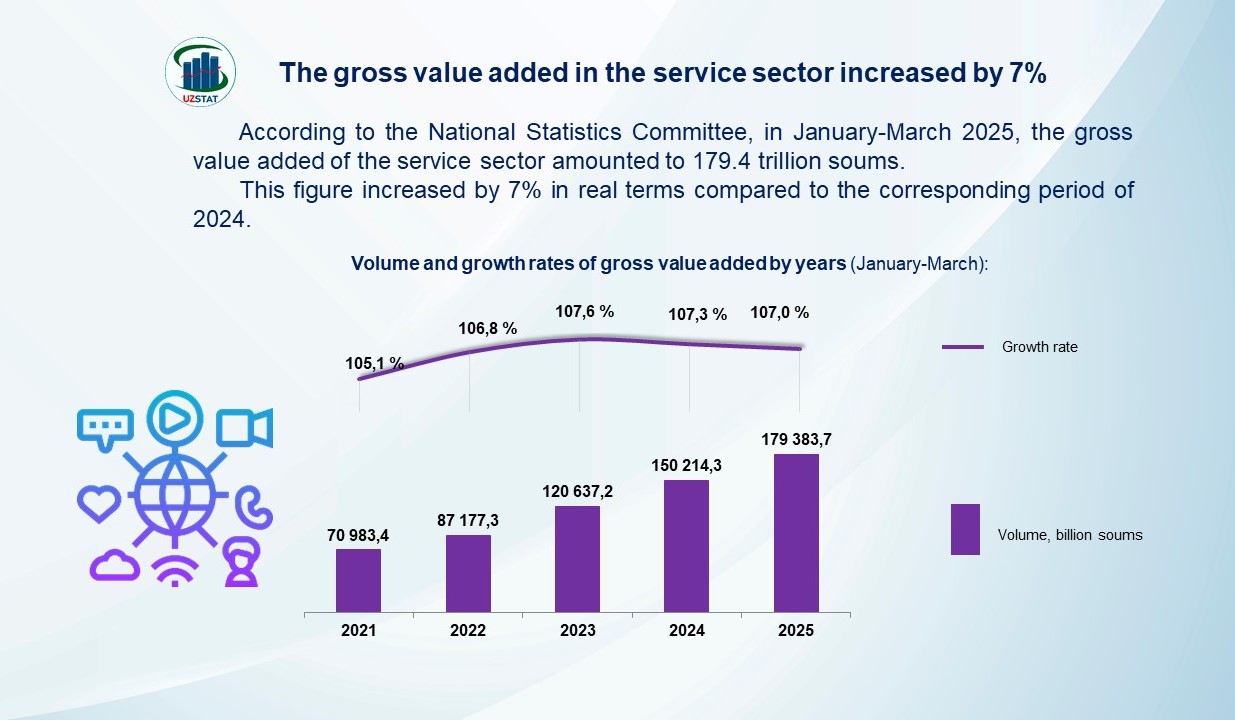 UZSTAT

The gross value added in the service sector increased by 7%

According to the National Statistics Committee, in January-March 2025, the gross value added of the service sector amounted to 179.4 trillion soums.

This figure increased by 7% in real terms compared to the corresponding period of 2024.

Volume and growth rates of gross value added by years (January-March):

105,1 %
106,8 %
107,6 %
107,3 %
107,0 %

Growth rate

70 983,4
87 177,3
120 637,2
150 214,3
179 383,7

Volume, billion soums

2021
2022
2023
2024
2025